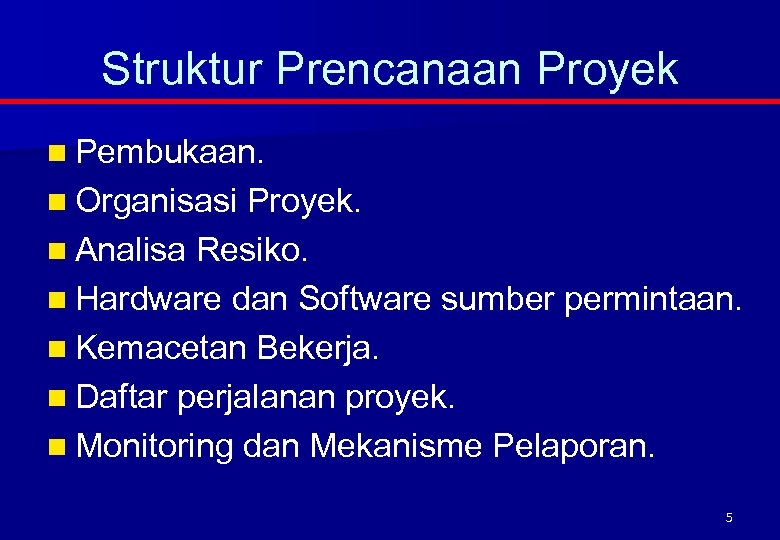 Struktur Prencanaan Proyek

- Pembukaan.
- Organisasi Proyek.
- Analisa Resiko.
- Hardware dan Software sumber permintaan.
- Kemacetan Bekerja.
- Daftar perjalanan proyek.
- Monitoring dan Mekanisme Pelaporan.

5